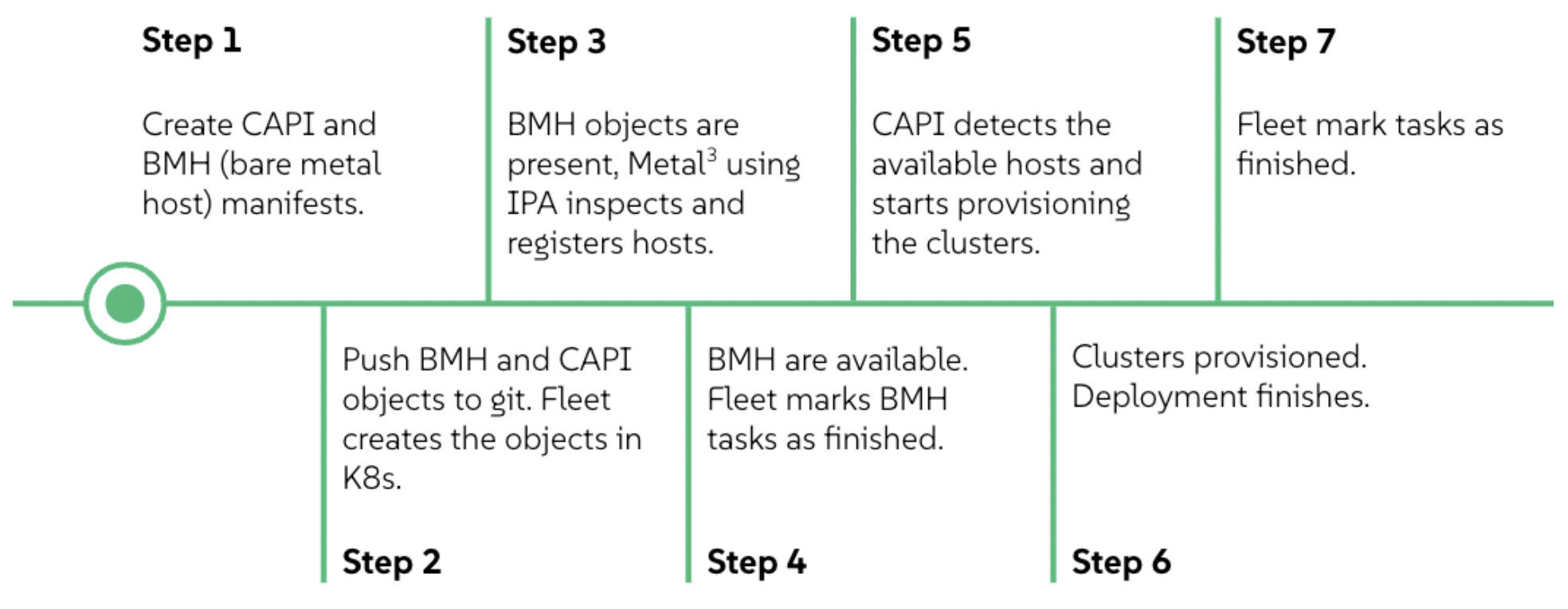 Step 1

Create CAPI and BMH (bare metal host) manifests.

Step 3

BMH objects are present, Metal$^3$ using IPA inspects and registers hosts.

Step 5

CAPI detects the available hosts and starts provisioning the clusters.

Step 7

Fleet mark tasks as finished.

Push BMH and CAPI objects to git. Fleet creates the objects in K8s.

Step 2

BMH are available. Fleet marks BMH tasks as finished.

Step 4

Clusters provisioned. Deployment finishes.

Step 6